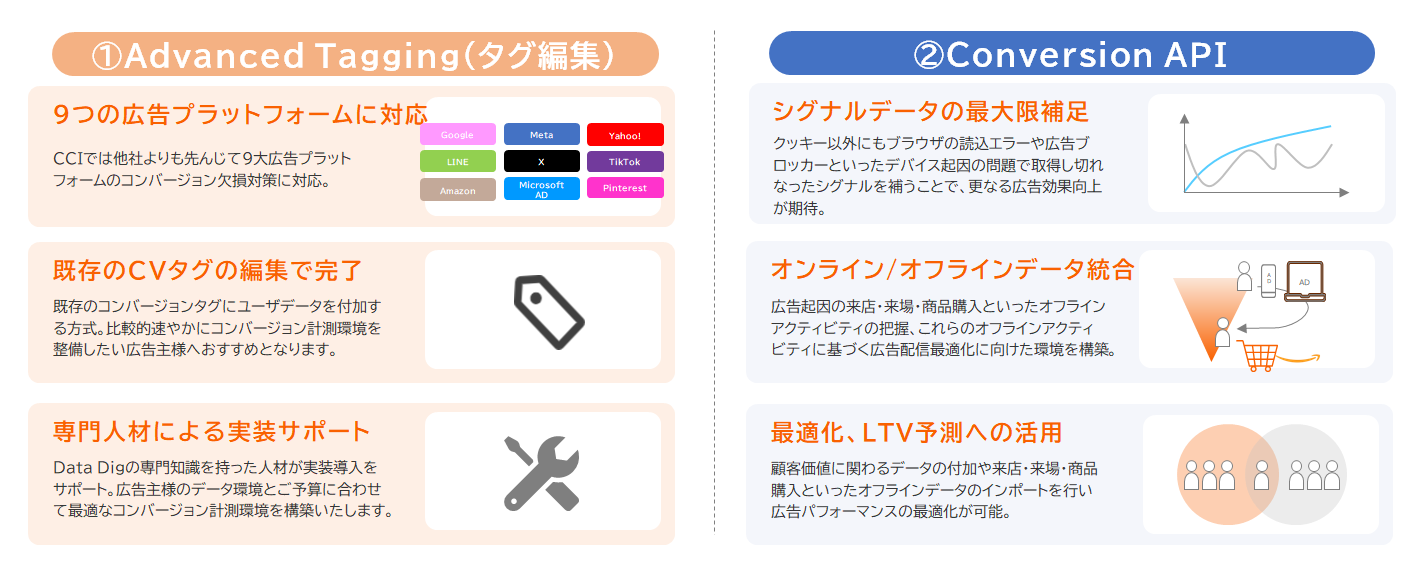 ①Advanced Tagging(タグ編集)

9つの広告プラットフォームに対応

CCIでは他社よりも先んじて9大広告プラットフォームのコンバージョン欠損対策に対応。

Google
Meta
Yahoo!
LINE
X
TikTok
Amazon
Microsoft AD
Pinterest

既存のCVタグの編集で完了

既存のコンバージョンタグにユーザデータを付加する方式。比較的速やかにコンバージョン計測環境を整備したい広告主様へおすすめとなります。

専門人材による実装サポート

Data Digの専門知識を持った人材が実装導入をサポート。広告主様のデータ環境とご予算に合わせて最適なコンバージョン計測環境を構築いたします。

②Conversion API

シグナルデータの最大限補足

クッキー以外にもブラウザの読込エラーや広告ブロッカーといったデバイス起因の問題で取得し切れなったシグナルを補うことで、更なる広告効果向上が期待。

オンライン/オフラインデータ統合

広告起因の来店・来場・商品購入といったオフラインアクティビティの把握、これらのオフラインアクティビティに基づく広告配信最適化に向けた環境を構築。

AD

AD

最適化、LTV予測への活用

顧客価値に関わるデータの付加や来店・来場・商品購入といったオフラインデータのインポートを行い広告パフォーマンスの最適化が可能。